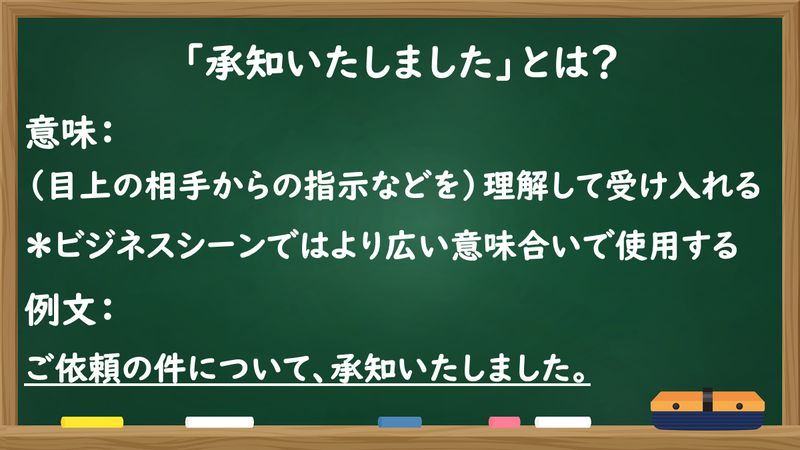 「承知いたしました」とは？

意味：

（目上の相手からの指示などを）理解して受け入れる

＊ビジネスシーンではより広い意味合いで使用する

例文：

ご依頼の件について、承知いたしました。